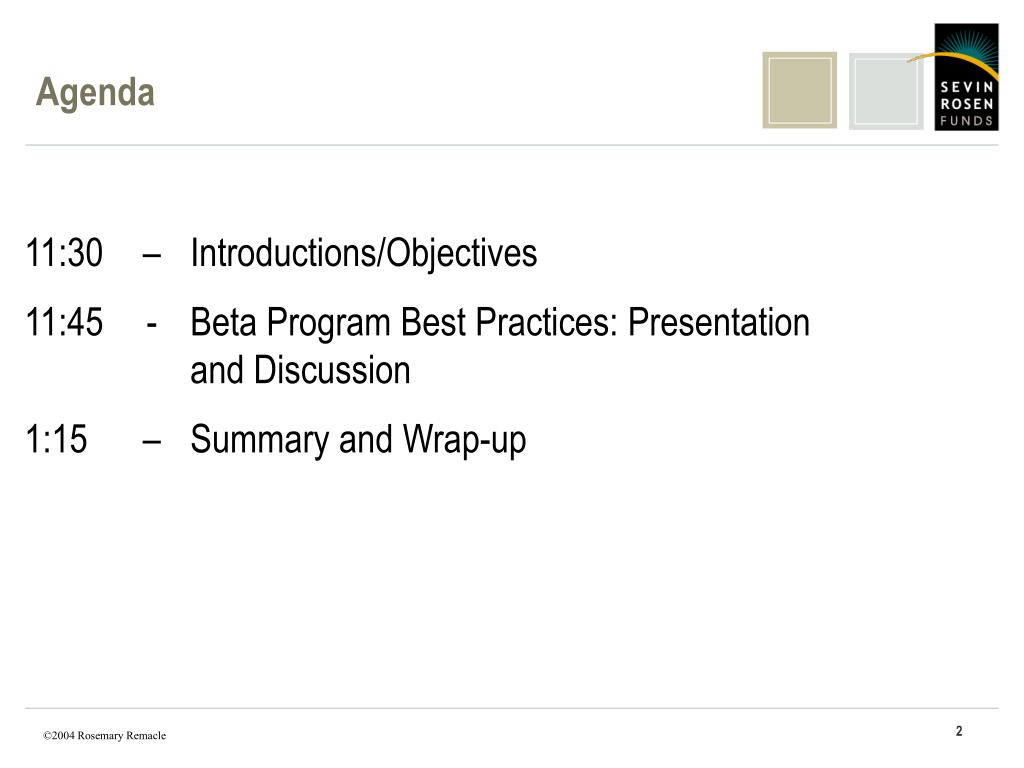 Agenda

SEVIN ROSEN FUNDS

11:30 – Introductions/Objectives

11:45 - Beta Program Best Practices: Presentation and Discussion

1:15 – Summary and Wrap-up

©2004 Rosemary Remacle

2